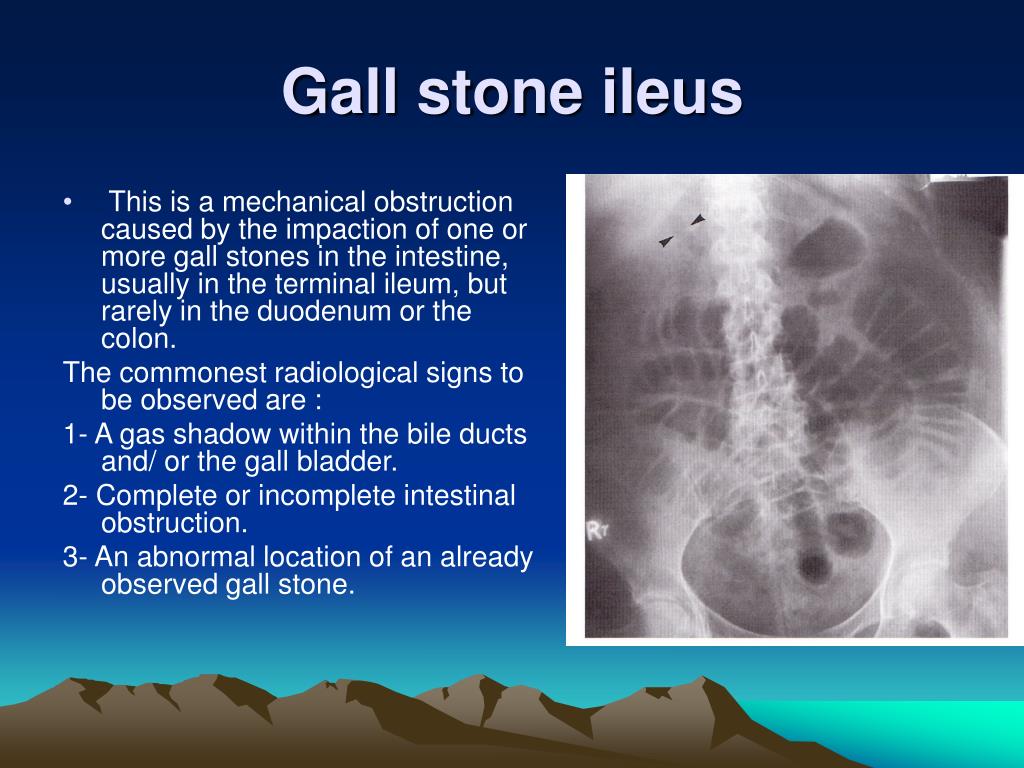 Gall stone ileus

• This is a mechanical obstruction caused by the impaction of one or more gall stones in the intestine, usually in the terminal ileum, but rarely in the duodenum or the colon.

The commonest radiological signs to be observed are :

1- A gas shadow within the bile ducts and/ or the gall bladder.

2- Complete or incomplete intestinal obstruction.

3- An abnormal location of an already observed gall stone.

RT